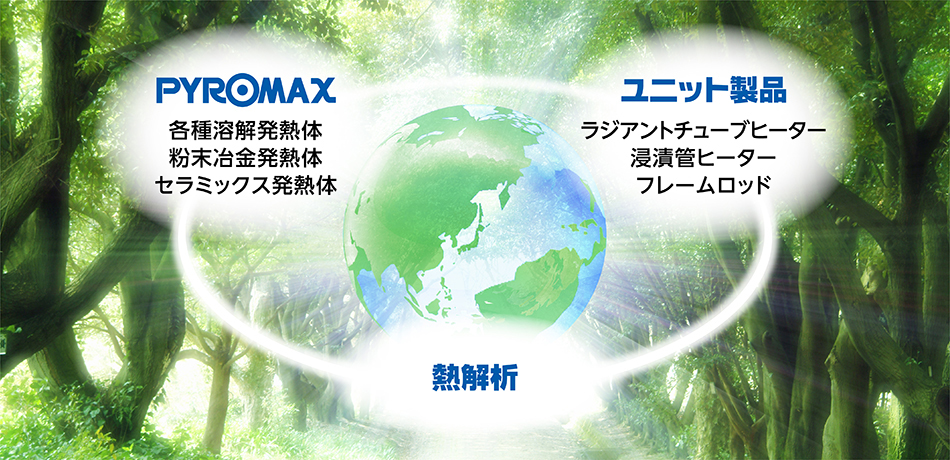 PYROMAX
各種溶解発熱体
粉末冶金発熱体
セラミックス発熱体

ユニット製品
ラジアントチューブヒーター
浸漬管ヒーター
フレームロッド

熱解析